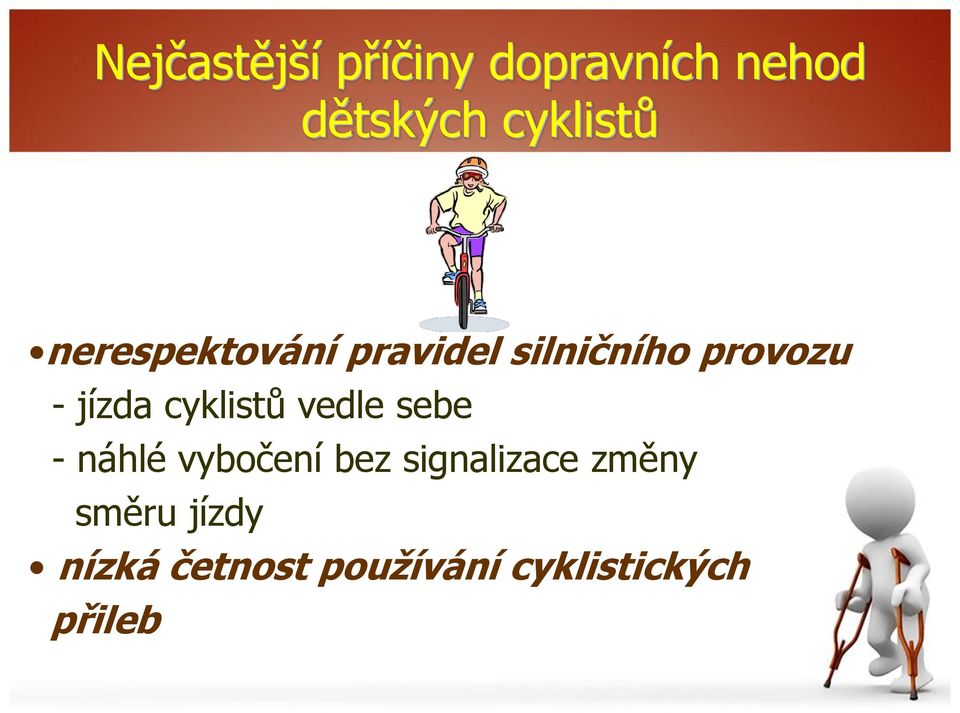 Nejčastější příčiny dopravních nehod dětských cyklistů

•nerespektování pravidel silničního provozu
- jízda cyklistů vedle sebe
- náhlé vybočení bez signalizace změny směru jízdy
• nízká četnost používání cyklistických přileb